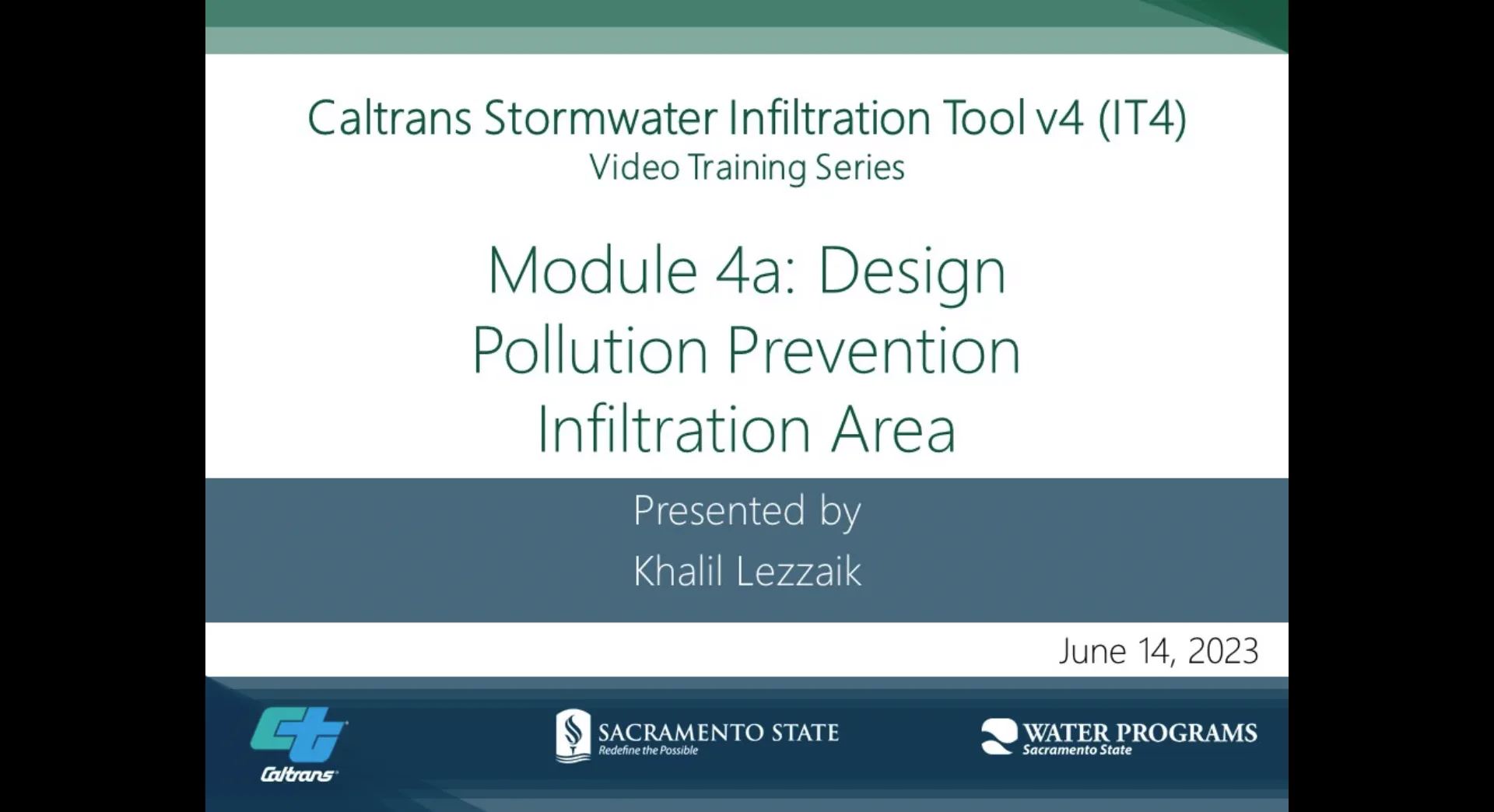 Caltrans Stormwater Infiltration Tool v4 (IT4)
Video Training Series

Module 4a: Design Pollution Prevention Infiltration Area

Presented by
Khalil Lezzaik

June 14, 2023

Caltrans

SACRAMENTO STATE
Redefine the Possible

WATER PROGRAMS
Sacramento State